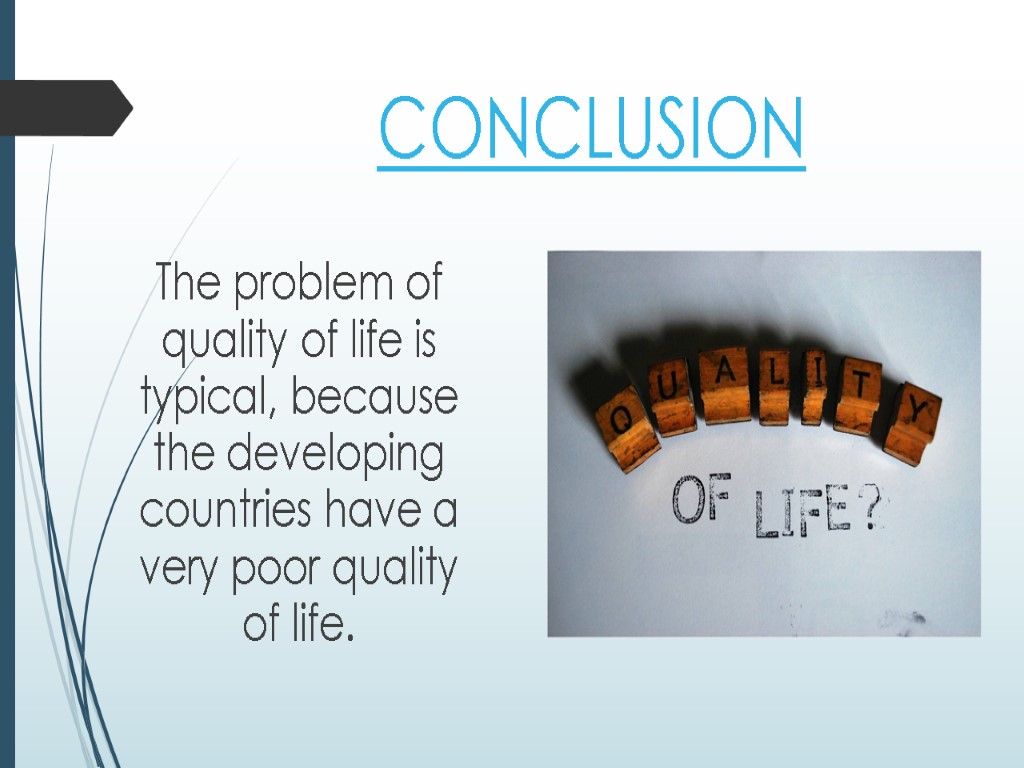 CONCLUSION

The problem of quality of life is typical, because the developing countries have a very poor quality of life.

QUALITY

OF LIFE?